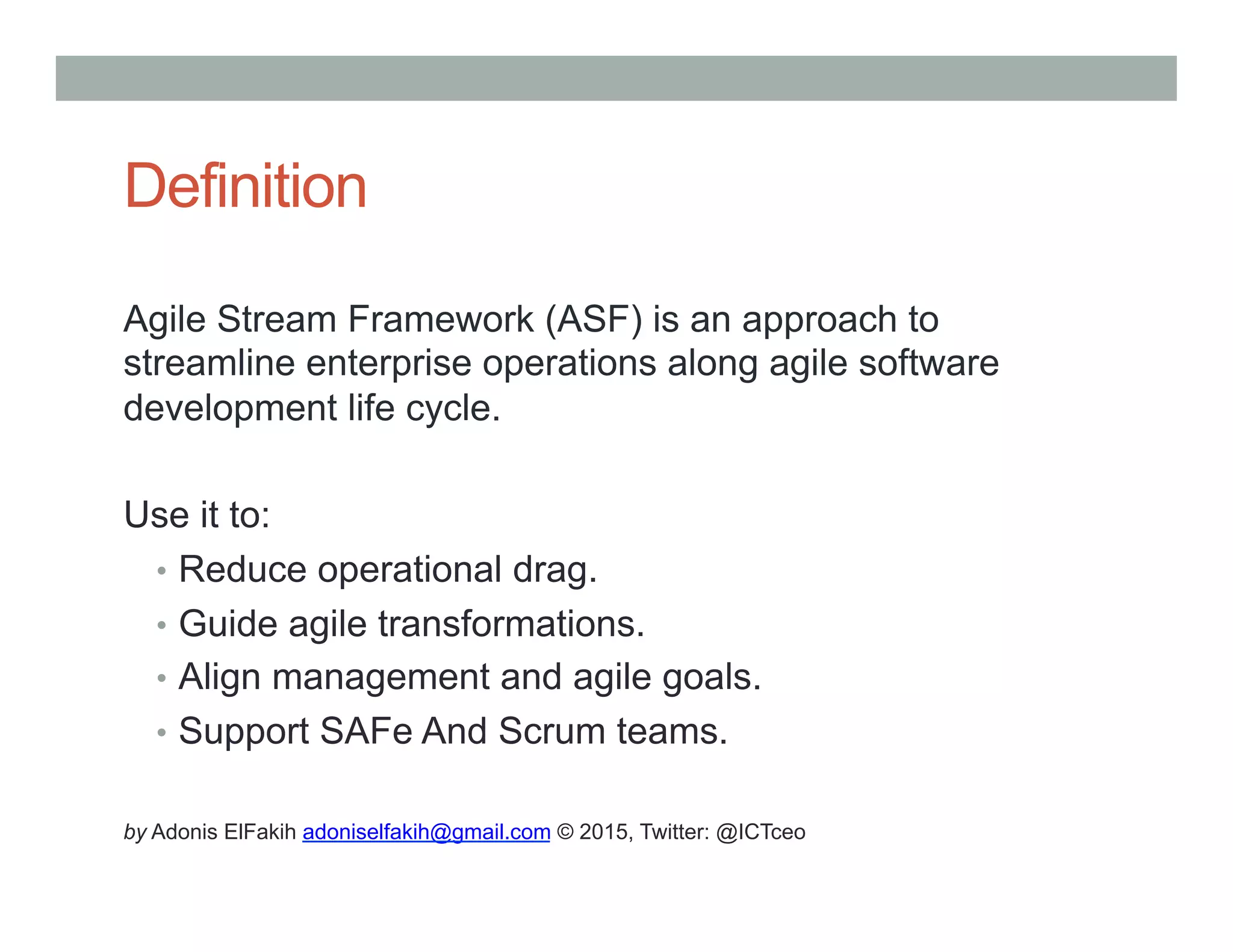 Definition

Agile Stream Framework (ASF) is an approach to streamline enterprise operations along agile software development life cycle.

Use it to:
• Reduce operational drag.
• Guide agile transformations.
• Align management and agile goals.
• Support SAFe And Scrum teams.

by Adonis ElFakih adoniselfakih@gmail.com © 2015, Twitter: @ICTceo